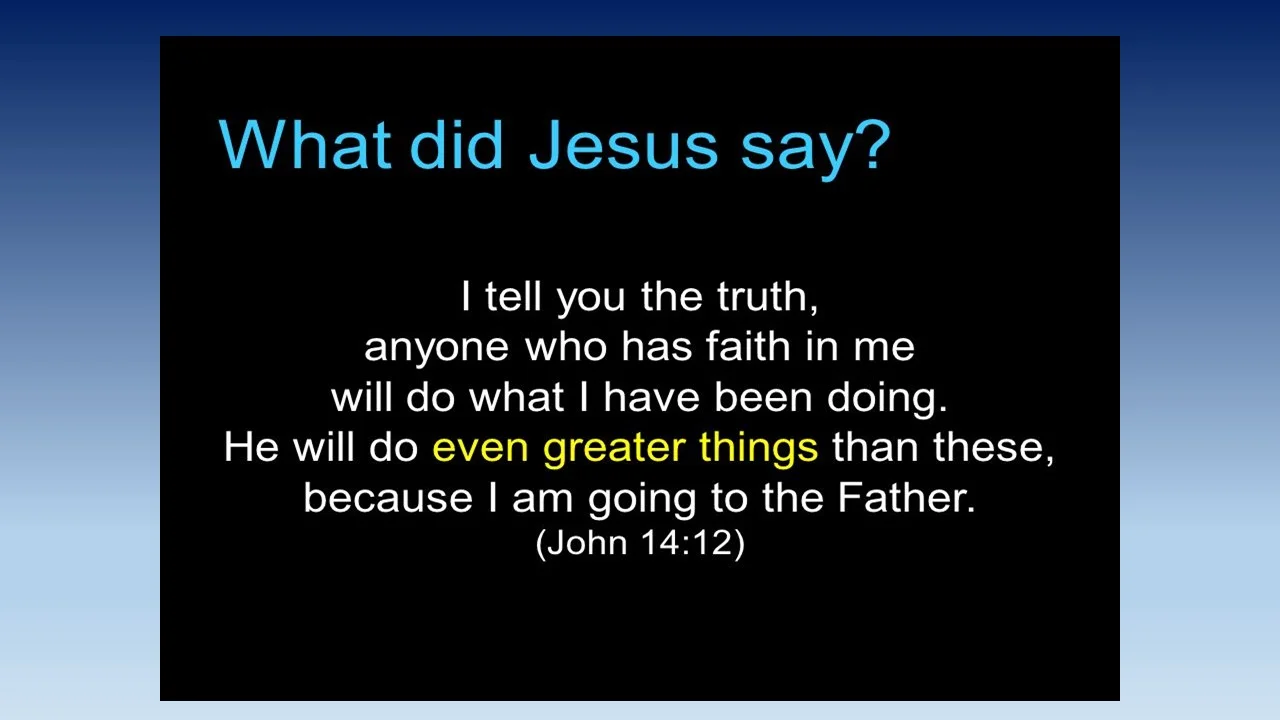 What did Jesus say?

I tell you the truth,
anyone who has faith in me
will do what I have been doing.
He will do even greater things than these,
because I am going to the Father.
(John 14:12)